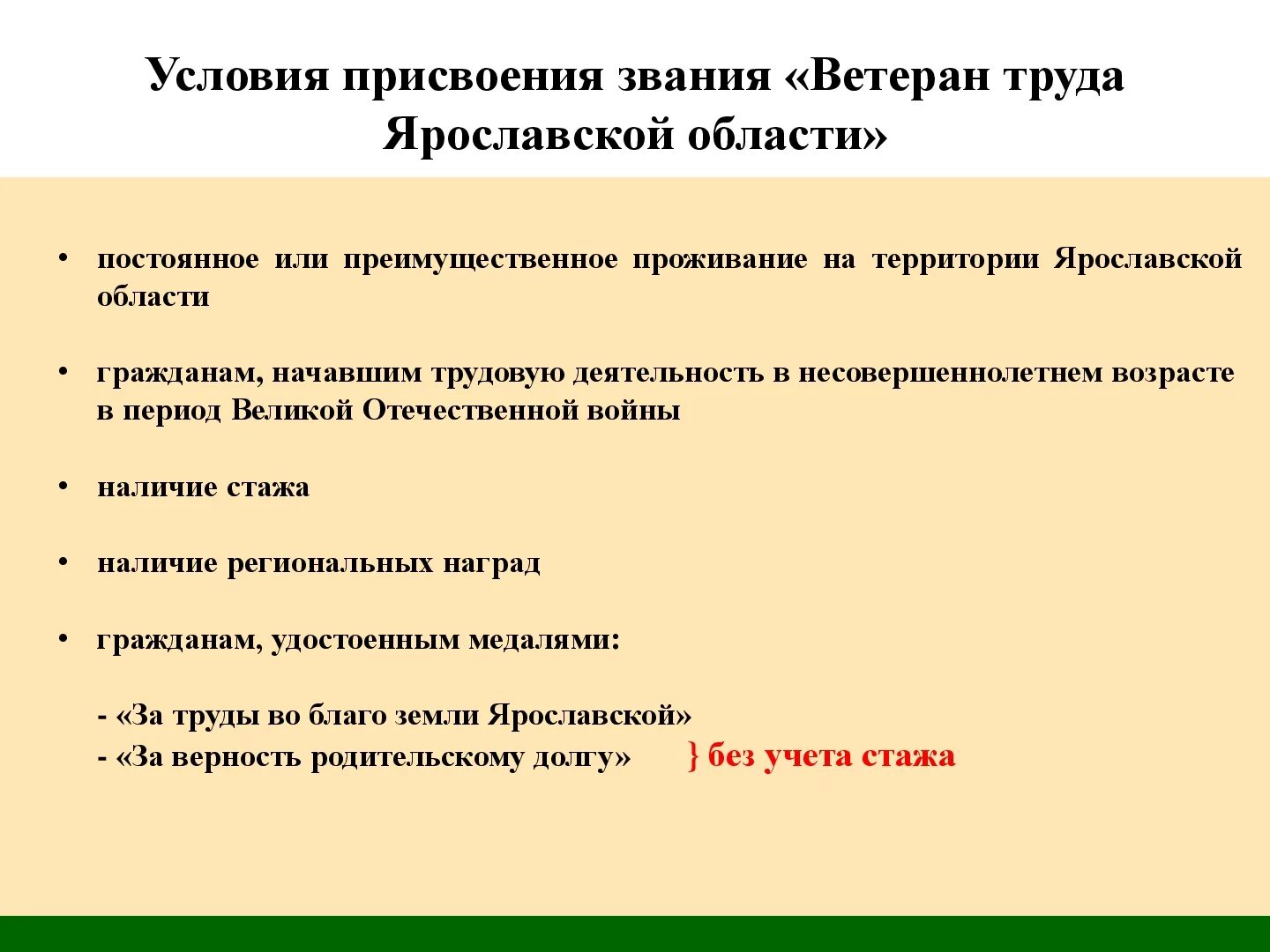 Условия присвоения звания «Ветеран труда Ярославской области»

• постоянное или преимущественное проживание на территории Ярославской области

• гражданам, начавшим трудовую деятельность в несовершеннолетнем возрасте в период Великой Отечественной войны

• наличие стажа

• наличие региональных наград

• гражданам, удостоенным медалями:

- «За труды во благо земли Ярославской»
- «За верность родительскому долгу» } без учета стажа